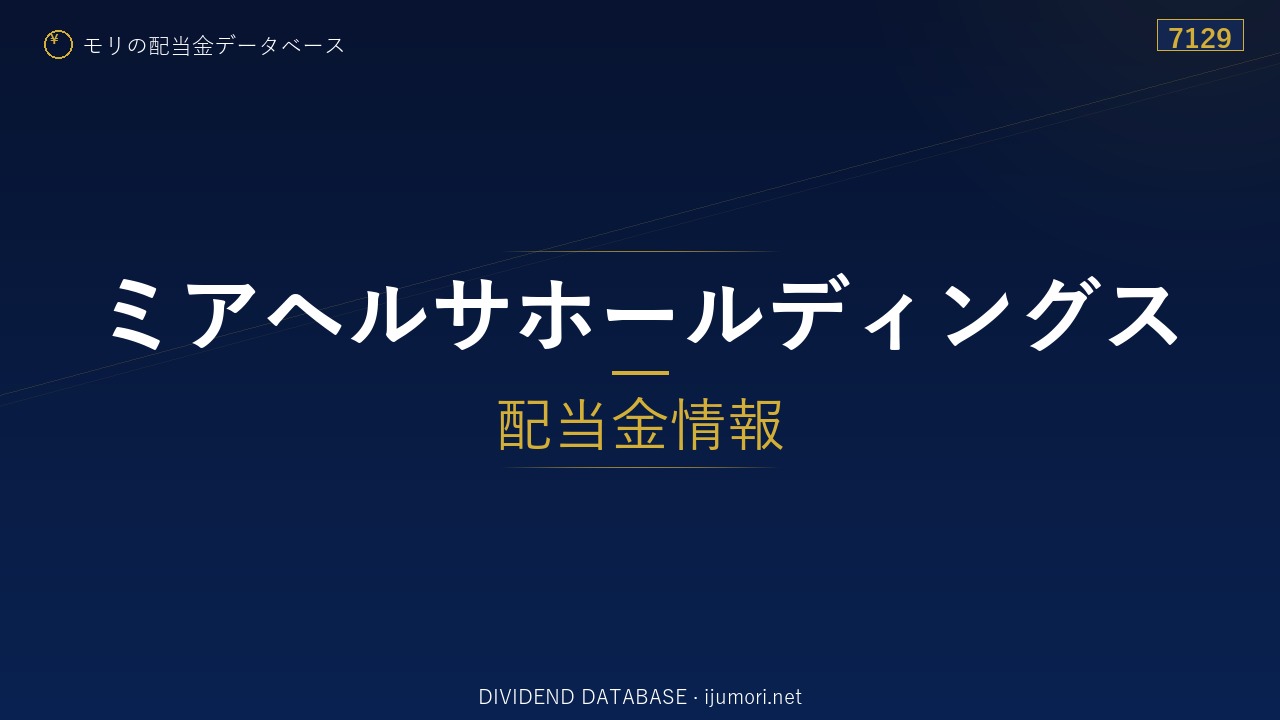 ¥ モリの配当金データベース

7129

ミアヘルサホールディングス

配当金情報

DIVIDEND DATABASE · ijumori.net